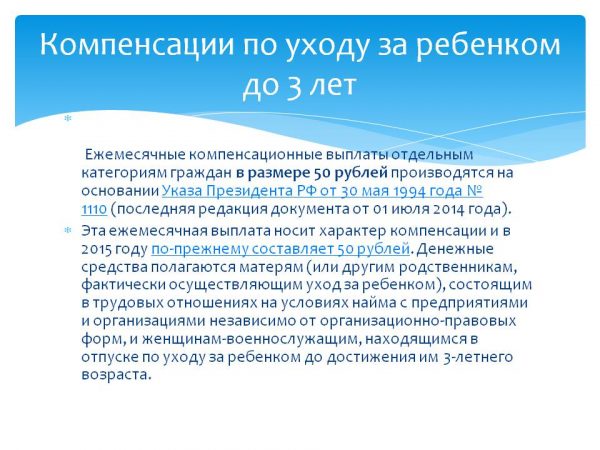 Компенсации по уходу за ребенком до 3 лет

Ежемесячные компенсационные выплаты отдельным категориям граждан в размере 50 рублей производятся на основании Указа Президента РФ от 30 мая 1994 года № 1110 (последняя редакция документа от 01 июля 2014 года).

Эта ежемесячная выплата носит характер компенсации и в 2015 году по-прежнему составляет 50 рублей. Денежные средства полагаются матерям (или другим родственникам, фактически осуществляющим уход за ребенком), состоящим в трудовых отношениях на условиях найма с предприятиями и организациями независимо от организационно-правовых форм, и женщинам-военнослужащим, находящимся в отпуске по уходу за ребенком до достижения им 3-летнего возраста.